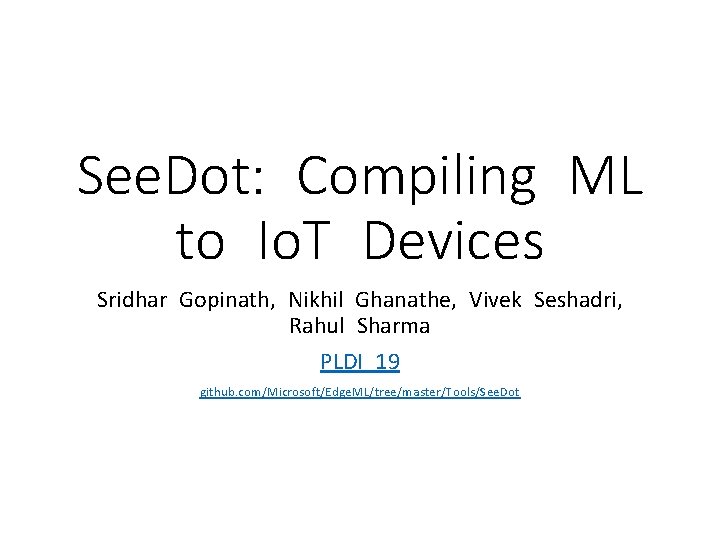 SeeDot: Compiling ML to IoT Devices

Sridhar Gopinath, Nikhil Ghanathe, Vivek Seshadri, Rahul Sharma

PLDI 19

github.com/Microsoft/EdgeML/tree/master/Tools/SeeDot